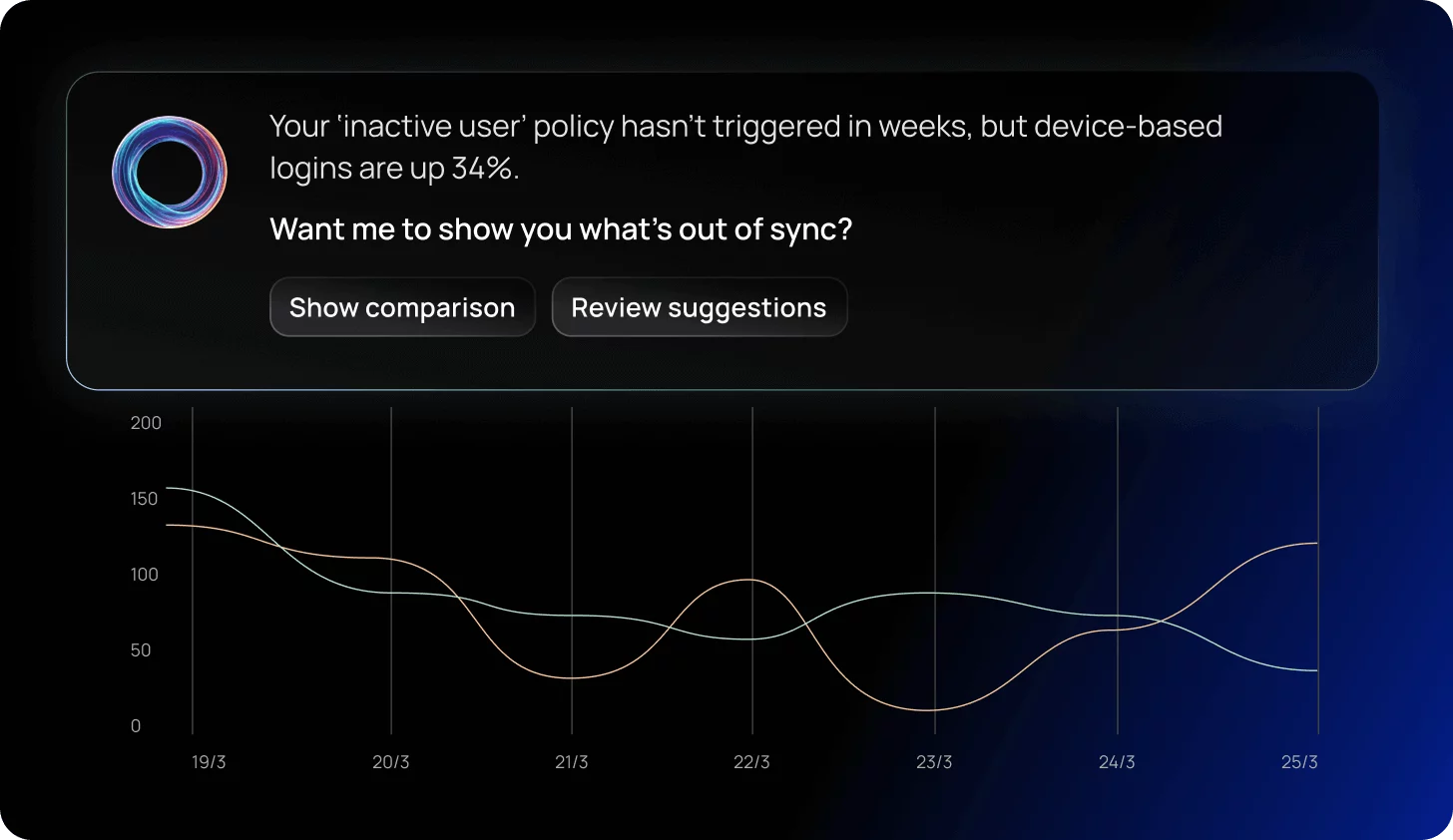 Your 'inactive user' policy hasn't triggered in weeks, but device-based logins are up 34%.

Want me to show you what's out of sync?

Show comparison

Review suggestions

200
150
100
50
0

19/3
20/3
21/3
22/3
23/3
24/3
25/3